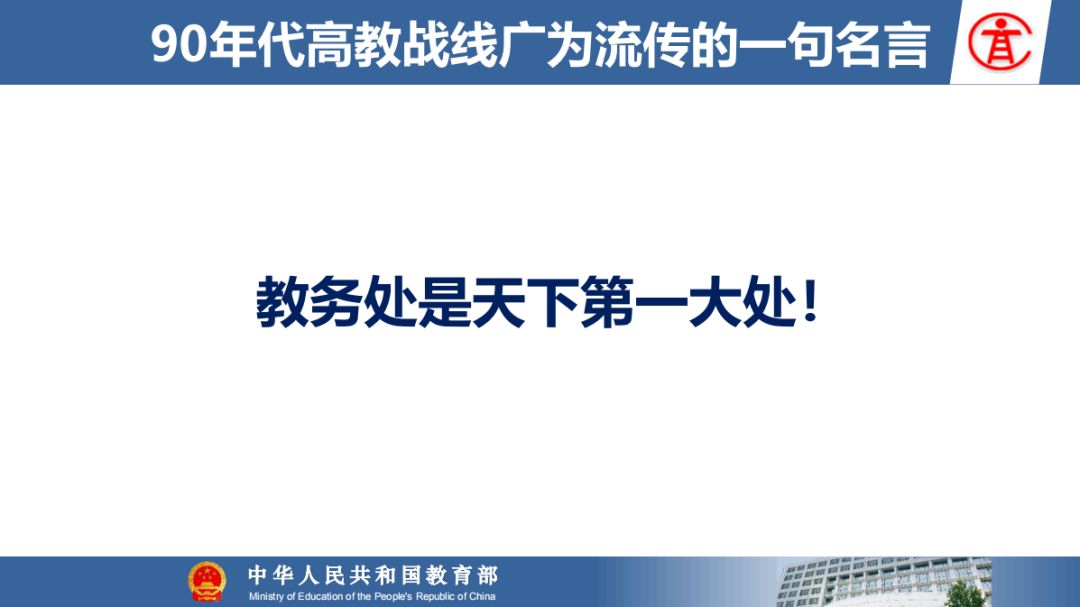 90年代高教战线广为流传的一句名言

教务处是天下第一大处！

中华人民共和国教育部
Ministry of Education of the People's Republic of China